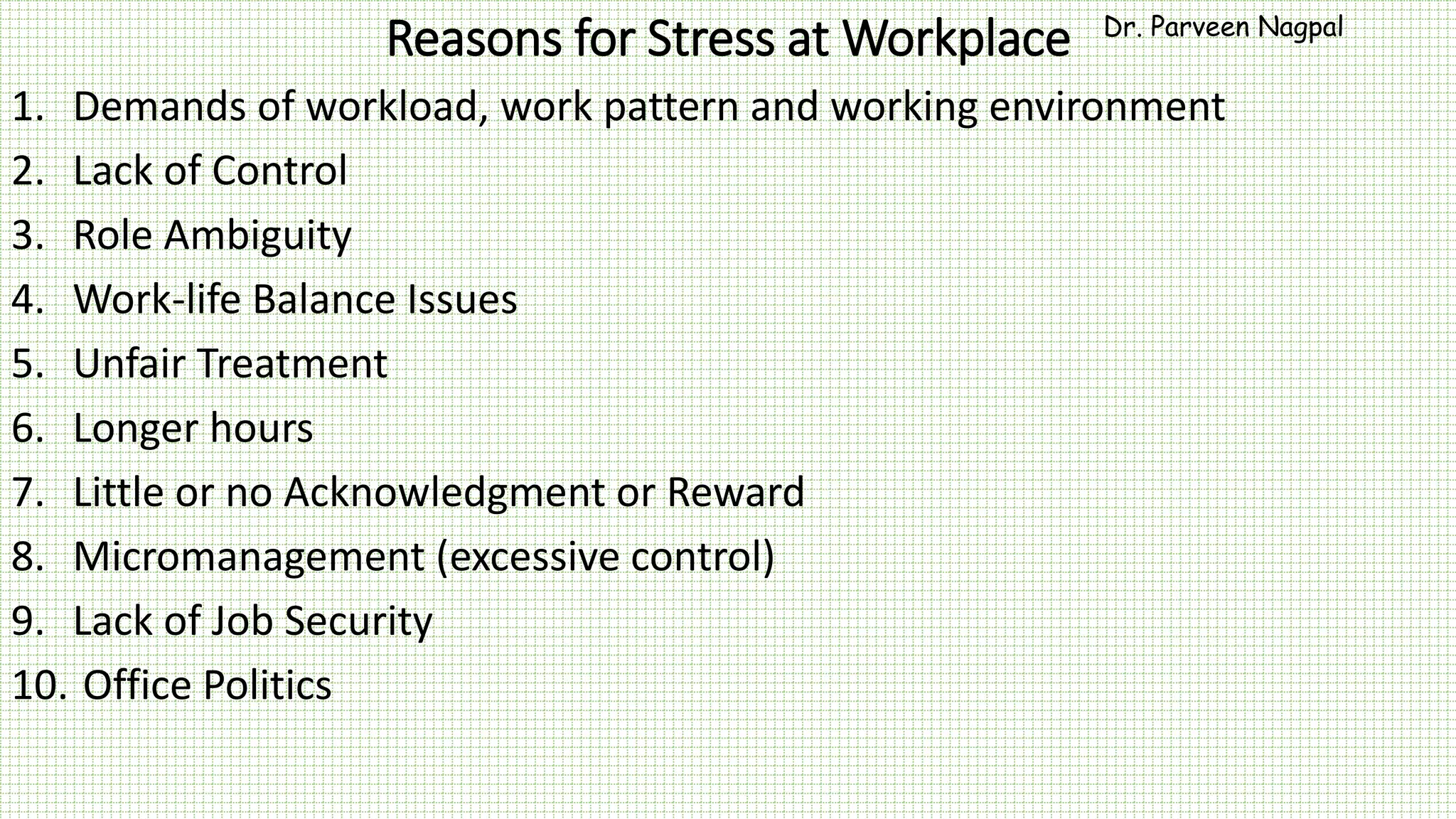 Reasons for Stress at Workplace

Dr. Parveen Nagpal

1. Demands of workload, work pattern and working environment
2. Lack of Control
3. Role Ambiguity
4. Work-life Balance Issues
5. Unfair Treatment
6. Longer hours
7. Little or no Acknowledgment or Reward
8. Micromanagement (excessive control)
9. Lack of Job Security
10. Office Politics